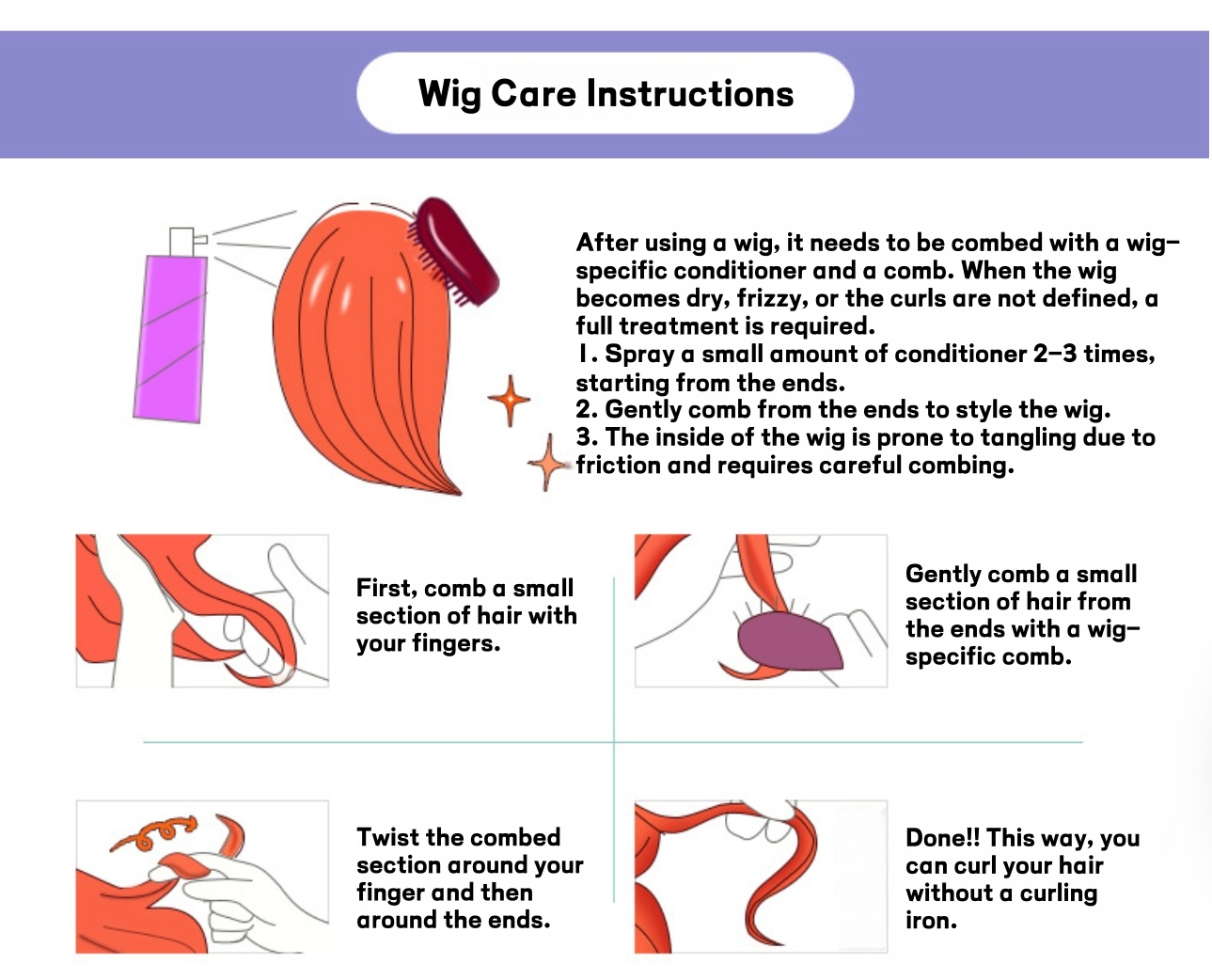 Wig Care Instructions

After using a wig, it needs to be combed with a wig-specific conditioner and a comb. When the wig becomes dry, frizzy, or the curls are not defined, a full treatment is required.
1. Spray a small amount of conditioner 2-3 times, starting from the ends.
2. Gently comb from the ends to style the wig.
3. The inside of the wig is prone to tangling due to friction and requires careful combing.

First, comb a small section of hair with your fingers.

Gently comb a small section of hair from the ends with a wig-specific comb.

Twist the combed section around your finger and then around the ends.

Done!! This way, you can curl your hair without a curling iron.